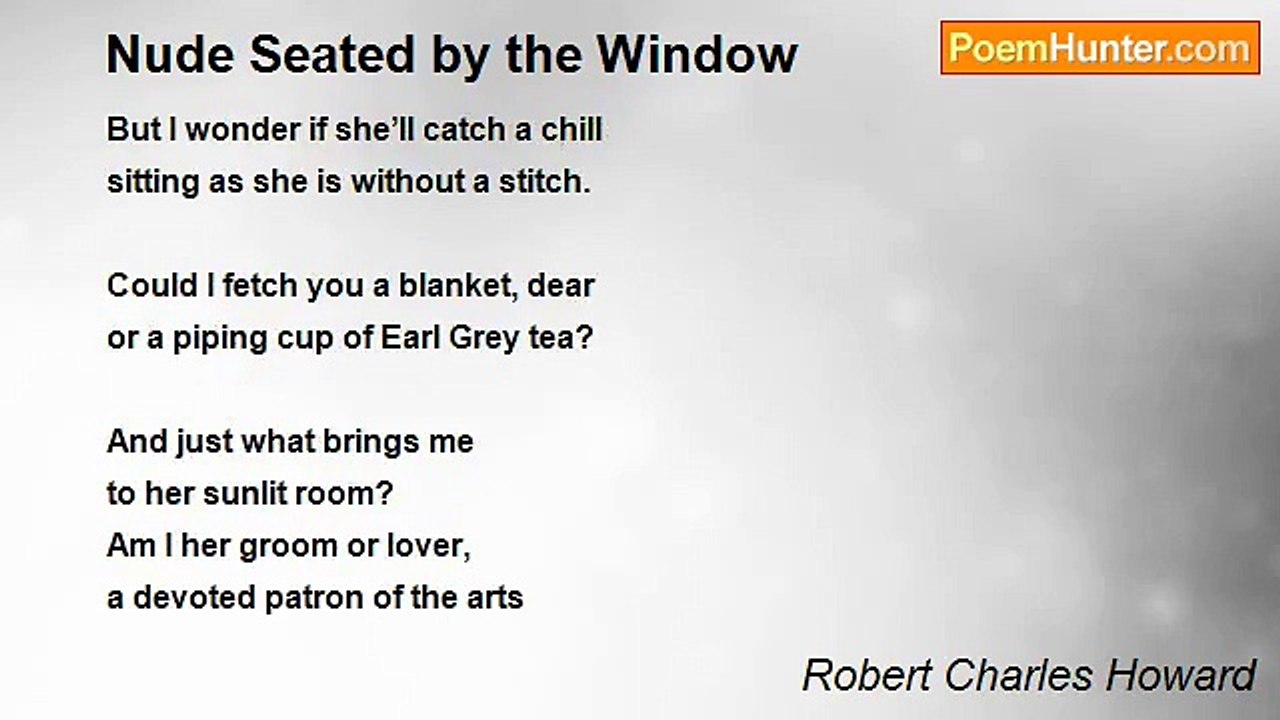 Nude Seated by the Window

PoemHunter.com

But I wonder if she'll catch a chill
sitting as she is without a stitch.

Could I fetch you a blanket, dear
or a piping cup of Earl Grey tea?

And just what brings me
to her sunlit room?
Am I her groom or lover,
a devoted patron of the arts

Robert Charles Howard